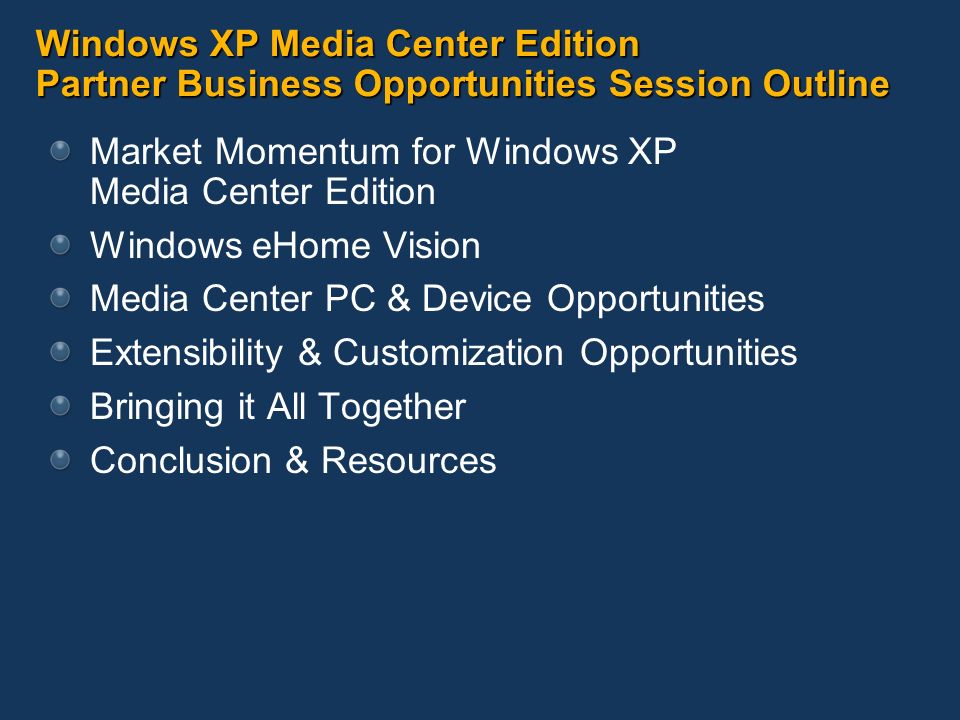 Windows XP Media Center Edition
Partner Business Opportunities Session Outline

Market Momentum for Windows XP Media Center Edition

Windows eHome Vision

Media Center PC & Device Opportunities

Extensibility & Customization Opportunities

Bringing it All Together

Conclusion & Resources